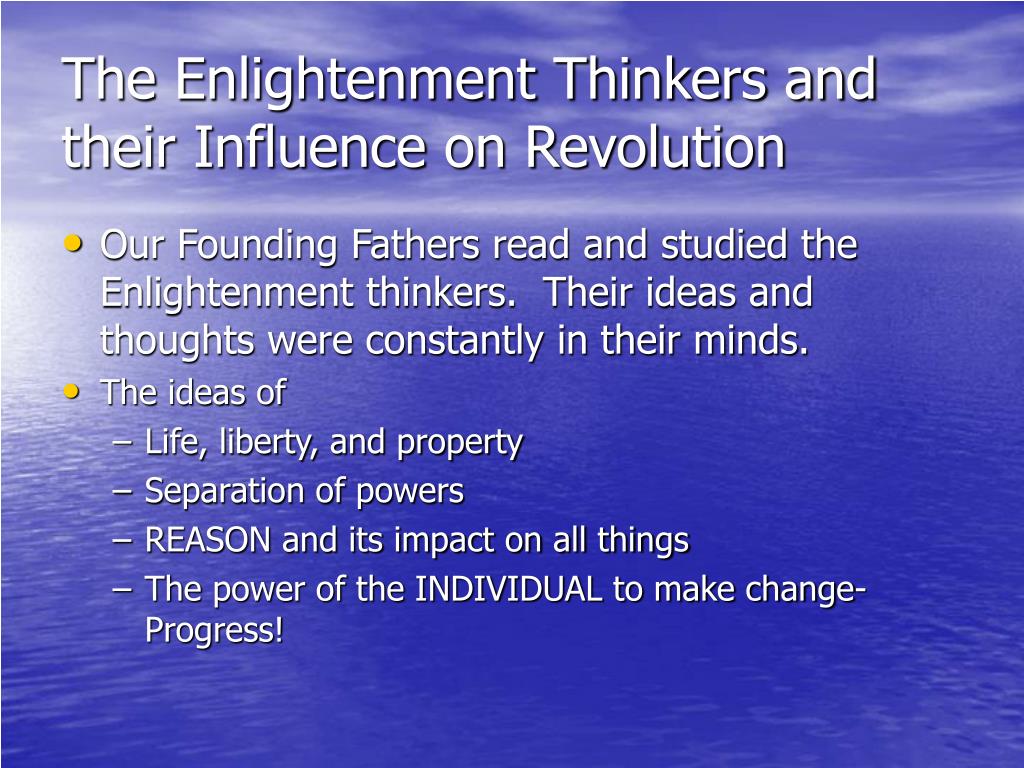 The Enlightenment Thinkers and their Influence on Revolution

• Our Founding Fathers read and studied the Enlightenment thinkers. Their ideas and thoughts were constantly in their minds.
• The ideas of
– Life, liberty, and property
– Separation of powers
– REASON and its impact on all things
– The power of the INDIVIDUAL to make change-Progress!